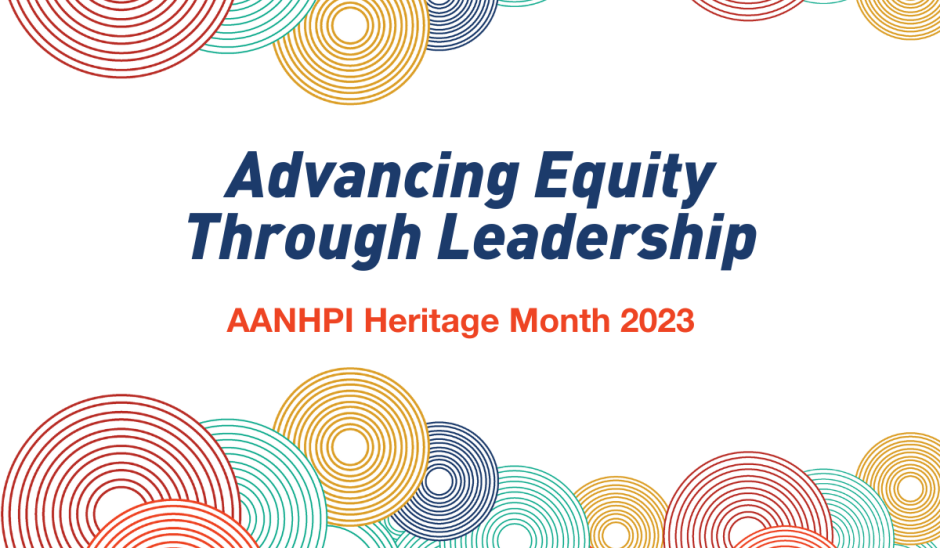 Advancing Equity Through Leadership

AANHPI Heritage Month 2023